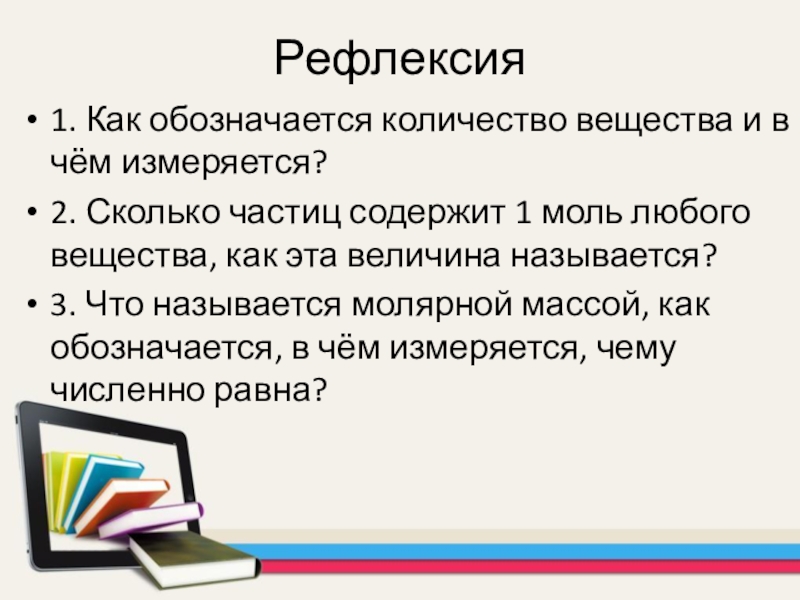 Рефлексия

• 1. Как обозначается количество вещества и в чём измеряется?

• 2. Сколько частиц содержит 1 моль любого вещества, как эта величина называется?

• 3. Что называется молярной массой, как обозначается, в чём измеряется, чему численно равна?